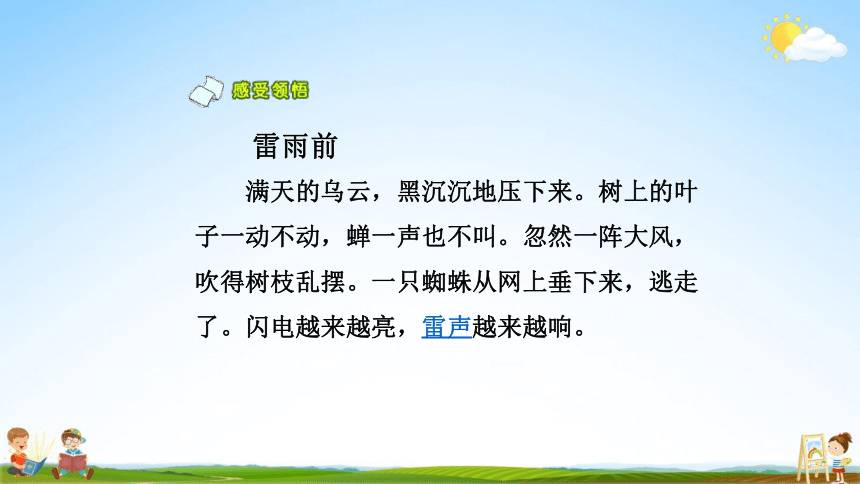 感受领悟

雷雨前

满天的乌云，黑沉沉地压下来。树上的叶子一动不动，蝉一声也不叫。忽然一阵大风，吹得树枝乱摆。一只蜘蛛从网上垂下来，逃走了。闪电越来越亮，雷声越来越响。